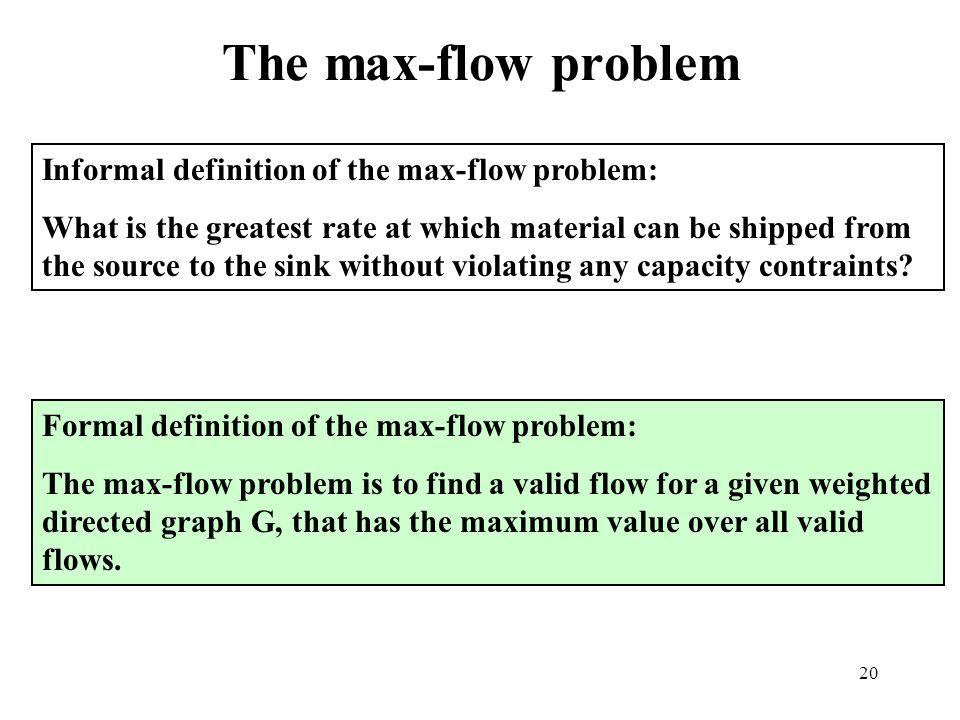 The max-flow problem

Informal definition of the max-flow problem:

What is the greatest rate at which material can be shipped from the source to the sink without violating any capacity contraints?

Formal definition of the max-flow problem:

The max-flow problem is to find a valid flow for a given weighted directed graph G, that has the maximum value over all valid flows.

20